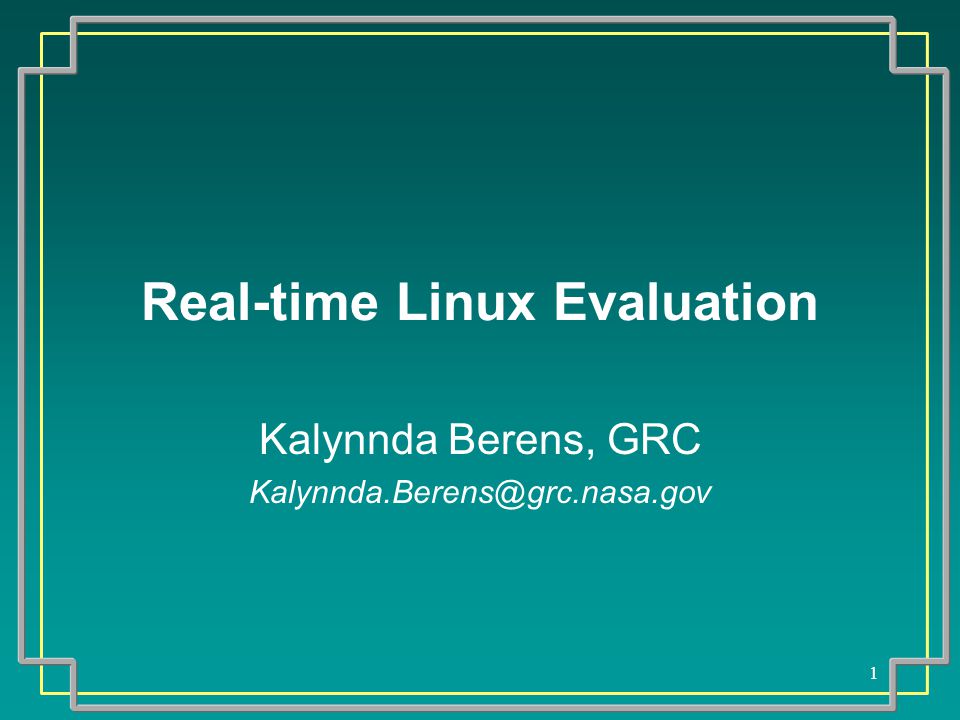 Real-time Linux Evaluation

Kalynnda Berens, GRC

Kalynnda.Berens@grc.nasa.gov

1